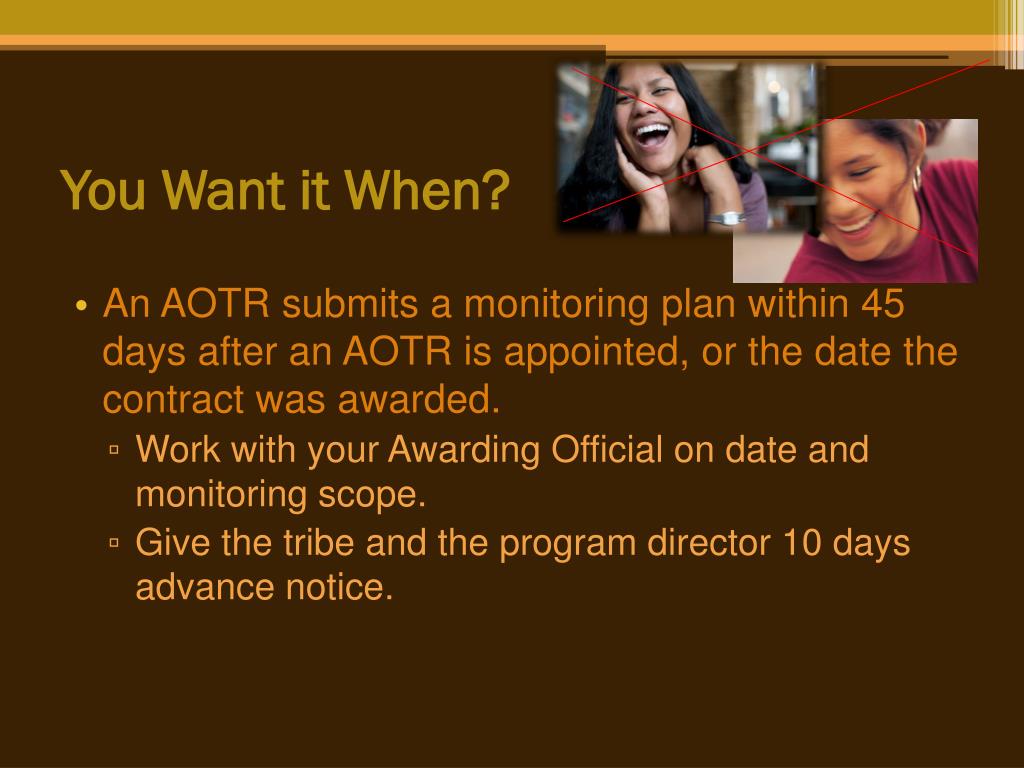 You Want it When?

• An AOTR submits a monitoring plan within 45 days after an AOTR is appointed, or the date the contract was awarded.
 ▫ Work with your Awarding Official on date and monitoring scope.
 ▫ Give the tribe and the program director 10 days advance notice.